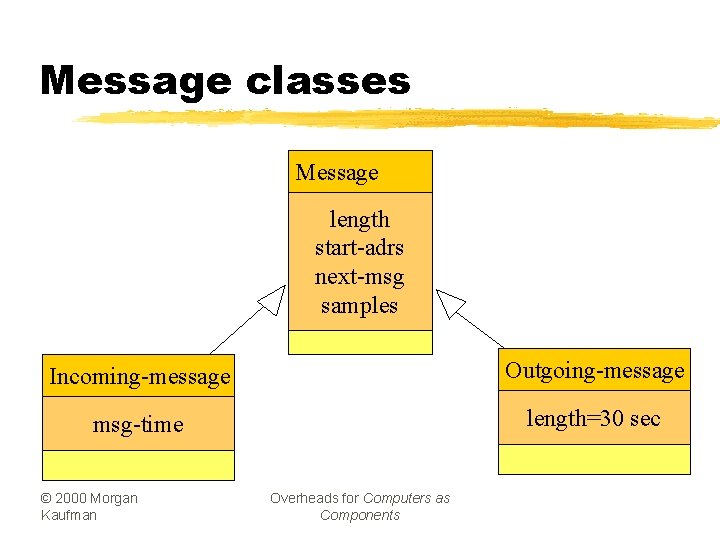 Message classes

Message

length
start-adrs
next-msg
samples

Incoming-message

msg-time

Outgoing-message

length=30 sec

© 2000 Morgan Kaufman

Overheads for Computers as Components